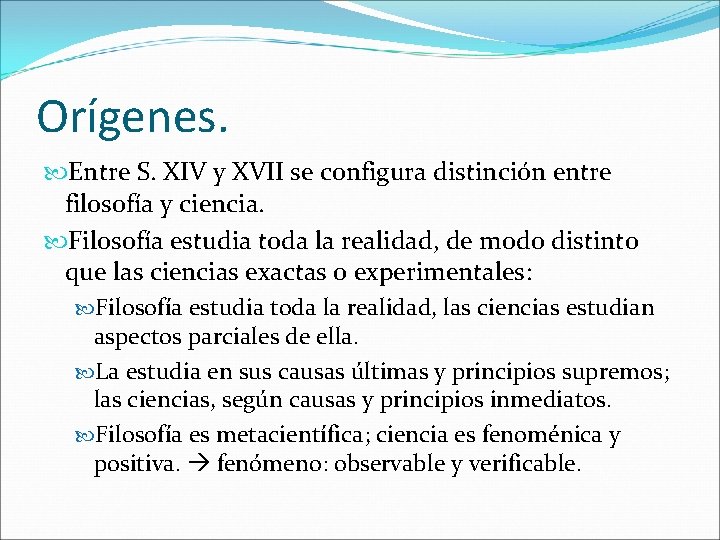 Orígenes.

Entre S. XIV y XVII se configura distinción entre filosofía y ciencia.

Filosofía estudia toda la realidad, de modo distinto que las ciencias exactas o experimentales:

Filosofía estudia toda la realidad, las ciencias estudian aspectos parciales de ella.

La estudia en sus causas últimas y principios supremos; las ciencias, según causas y principios inmediatos.

Filosofía es metacientífica; ciencia es fenoménica y positiva. → fenómeno: observable y verificable.